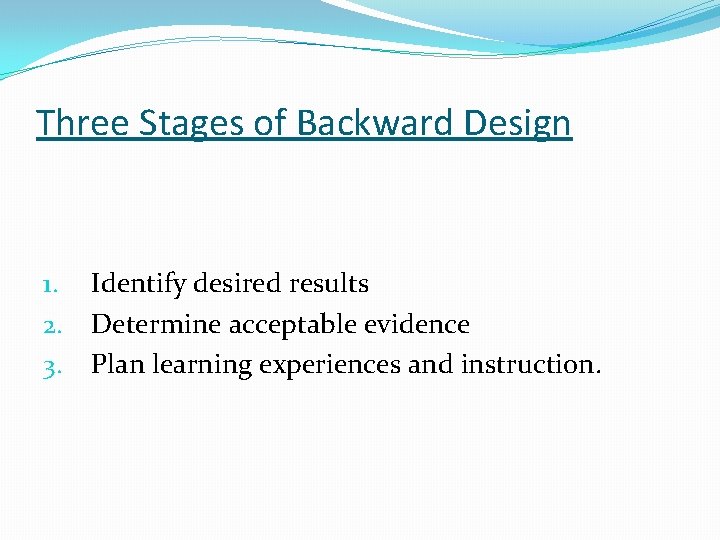 Three Stages of Backward Design

1. Identify desired results
2. Determine acceptable evidence
3. Plan learning experiences and instruction.